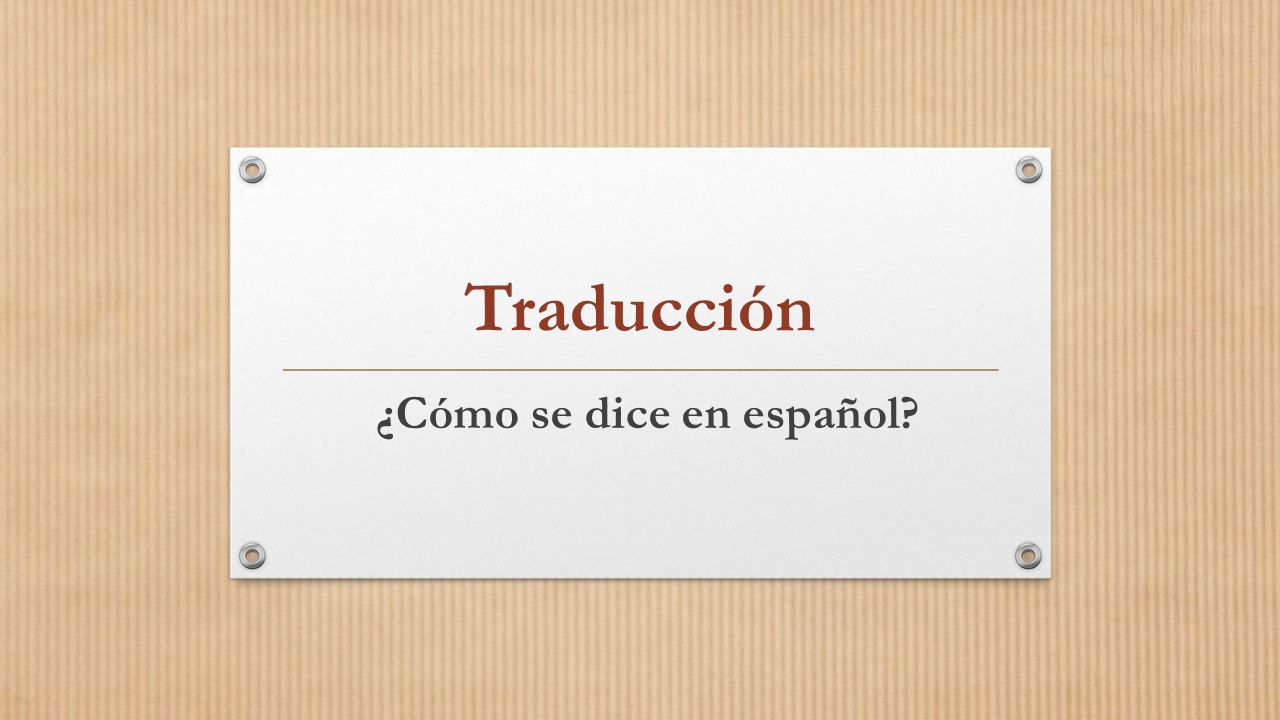 Traducción

¿Cómo se dice en español?